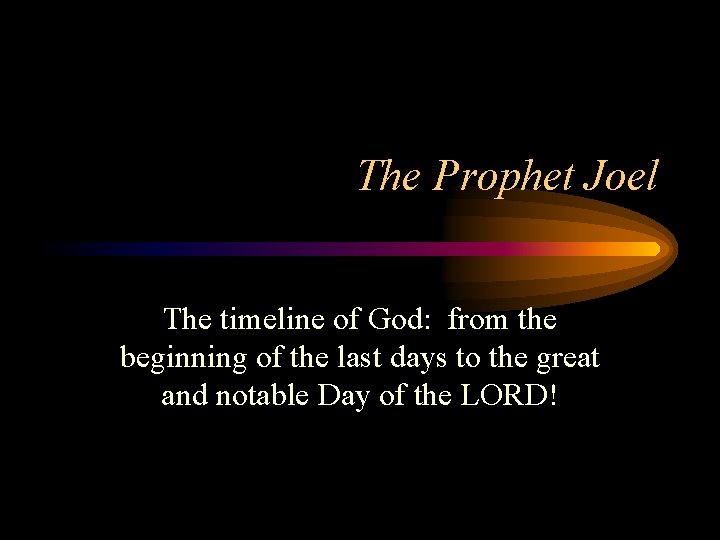 The Prophet Joel

The timeline of God:  from the beginning of the last days to the great and notable Day of the LORD!